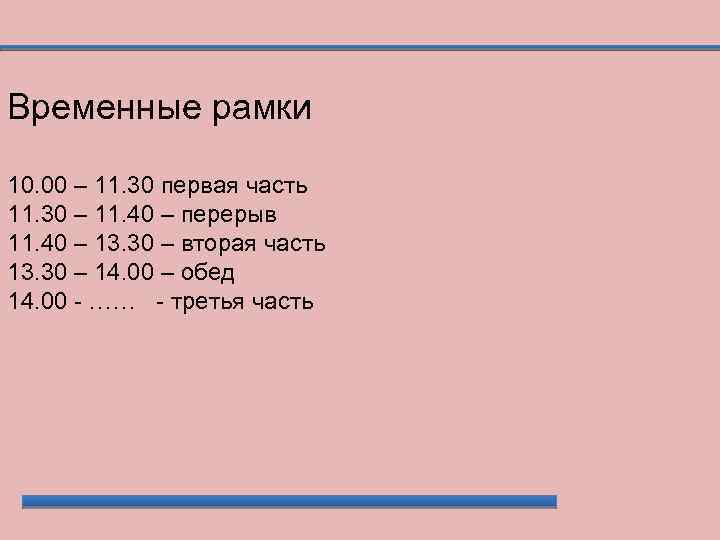 Временные рамки

10.00 – 11.30 первая часть
11.30 – 11.40 – перерыв
11.40 – 13.30 – вторая часть
13.30 – 14.00 – обед
14.00 - …… - третья часть